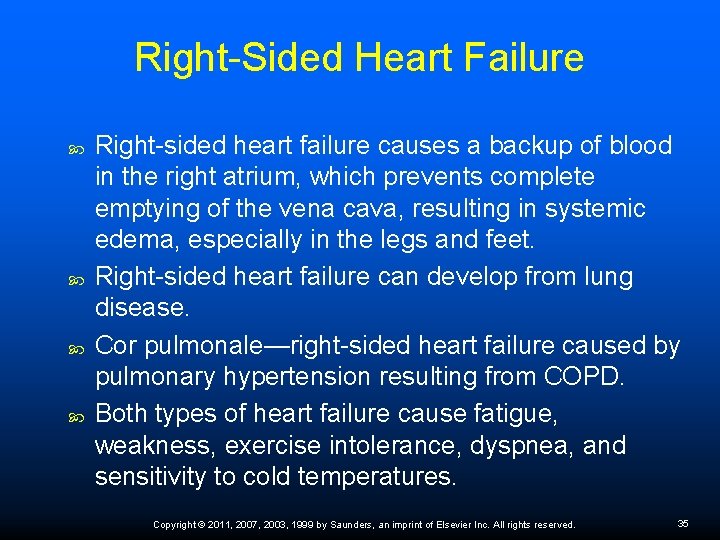 Right-Sided Heart Failure

Right-sided heart failure causes a backup of blood in the right atrium, which prevents complete emptying of the vena cava, resulting in systemic edema, especially in the legs and feet.

Right-sided heart failure can develop from lung disease.

Cor pulmonale—right-sided heart failure caused by pulmonary hypertension resulting from COPD.

Both types of heart failure cause fatigue, weakness, exercise intolerance, dyspnea, and sensitivity to cold temperatures.

Copyright © 2011, 2007, 2003, 1999 by Saunders, an imprint of Elsevier Inc. All rights reserved.

35